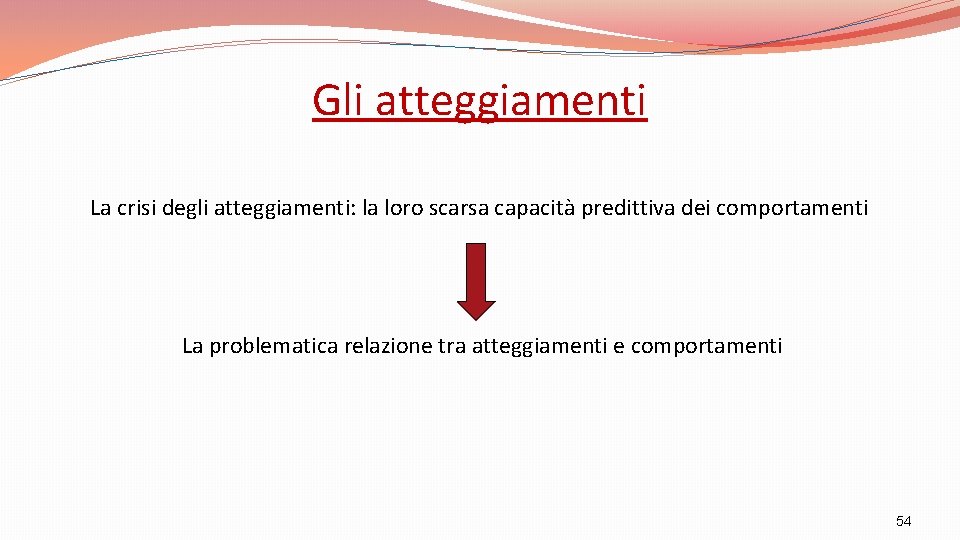 Gli atteggiamenti

La crisi degli atteggiamenti: la loro scarsa capacità predittiva dei comportamenti

La problematica relazione tra atteggiamenti e comportamenti

54